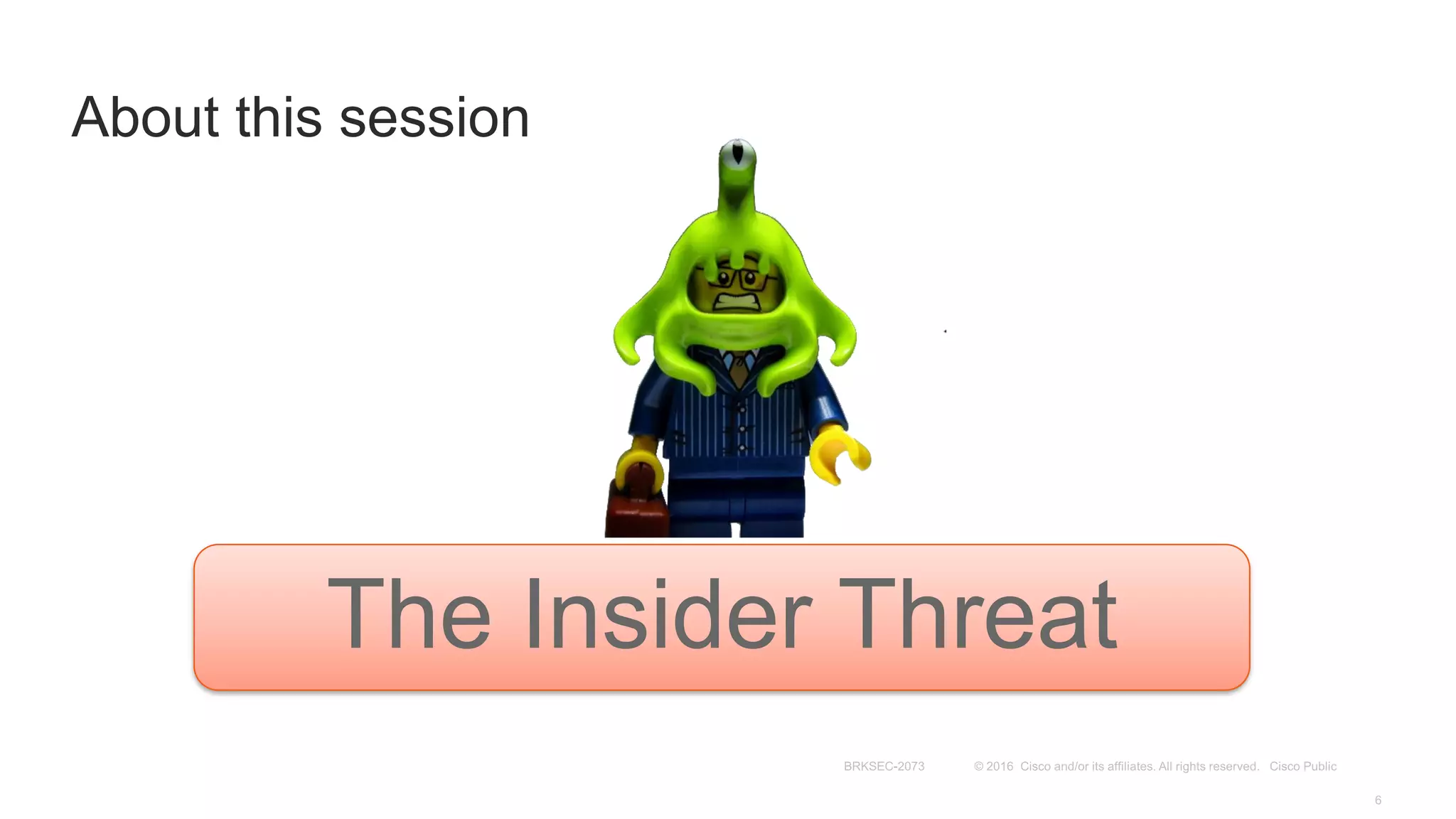 About this session

The Insider Threat

BRKSEC-2073 © 2016 Cisco and/or its affiliates. All rights reserved. Cisco Public

6